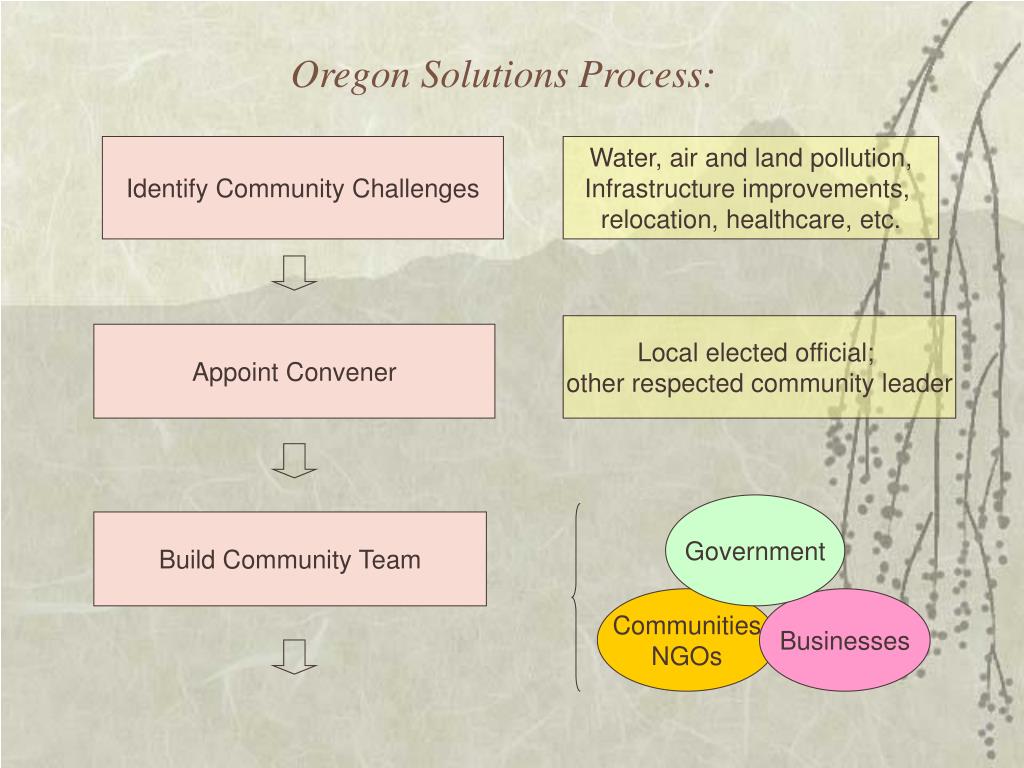 Oregon Solutions Process:

Identify Community Challenges

Water, air and land pollution, Infrastructure improvements, relocation, healthcare, etc.

Appoint Convener

Local elected official; other respected community leader

Build Community Team

Government

Communities NGOs

Businesses